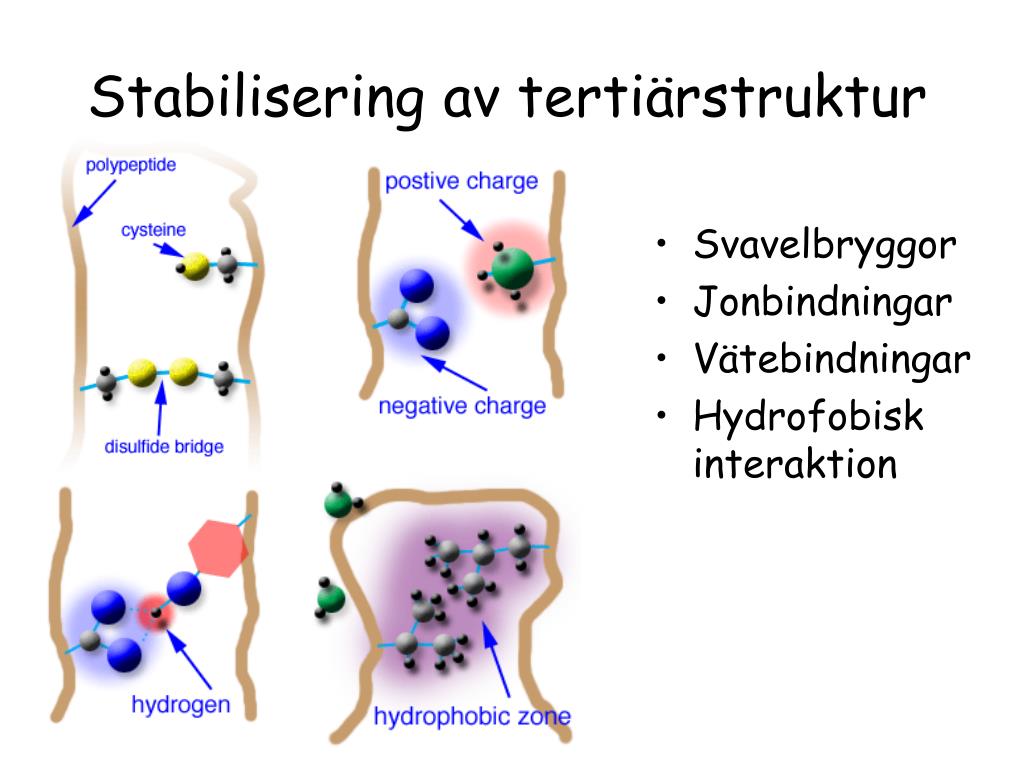 Stabilisering av tertiärstruktur

polypeptide

cysteine

disulfide bridge

postive charge

negative charge

hydrogen

hydrophobic zone

• Svavelbryggor
• Jonbindningar
• Vätebindningar
• Hydrofobisk interaktion